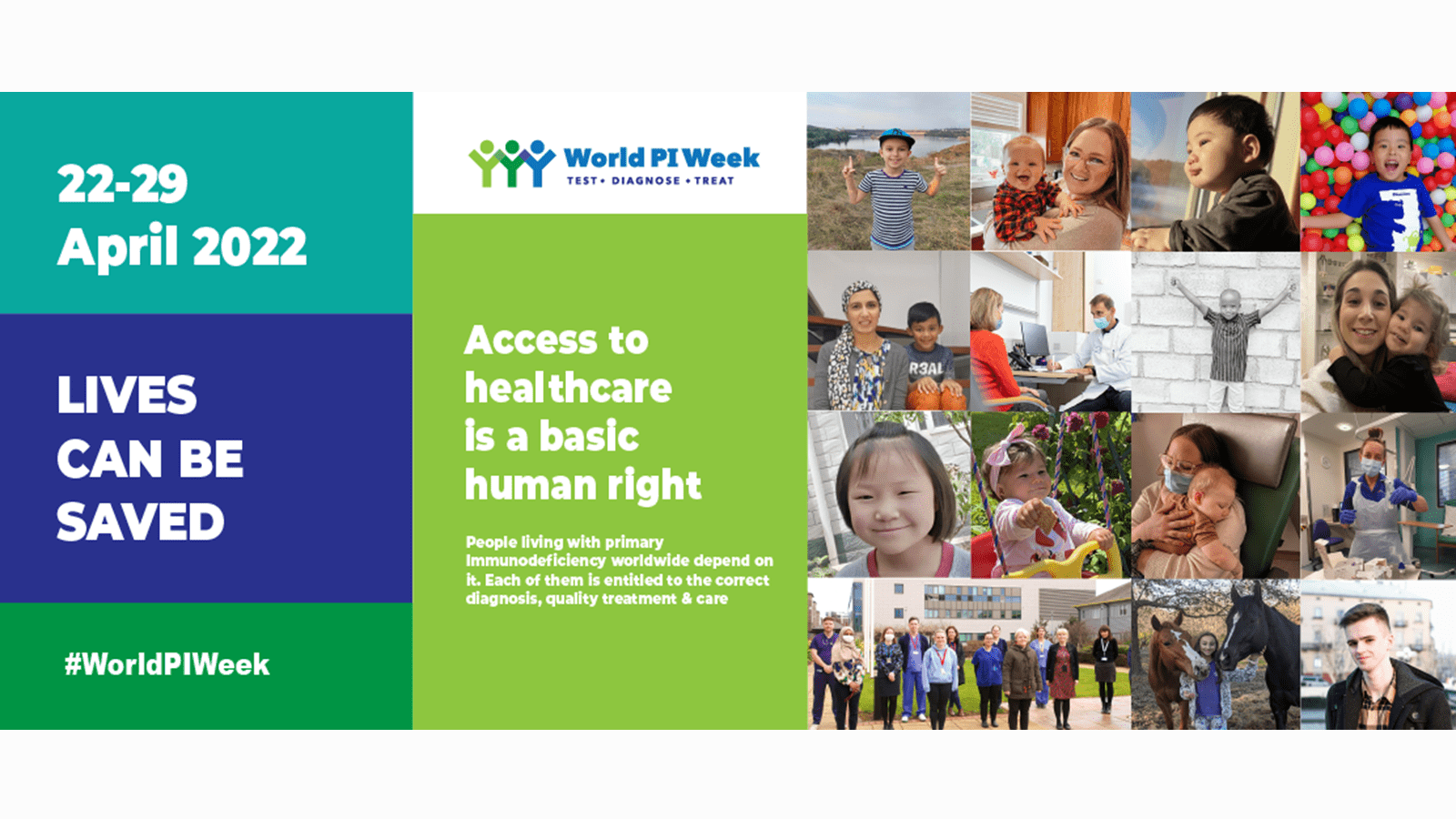 22-29
April 2022

LIVES
CAN BE
SAVED

#WorldPIWeek

World PI Week
TEST • DIAGNOSE • TREAT

Access to healthcare is a basic human right

People living with primary immunodeficiency worldwide depend on it. Each of them is entitled to the correct diagnosis, quality treatment & care

R3AL